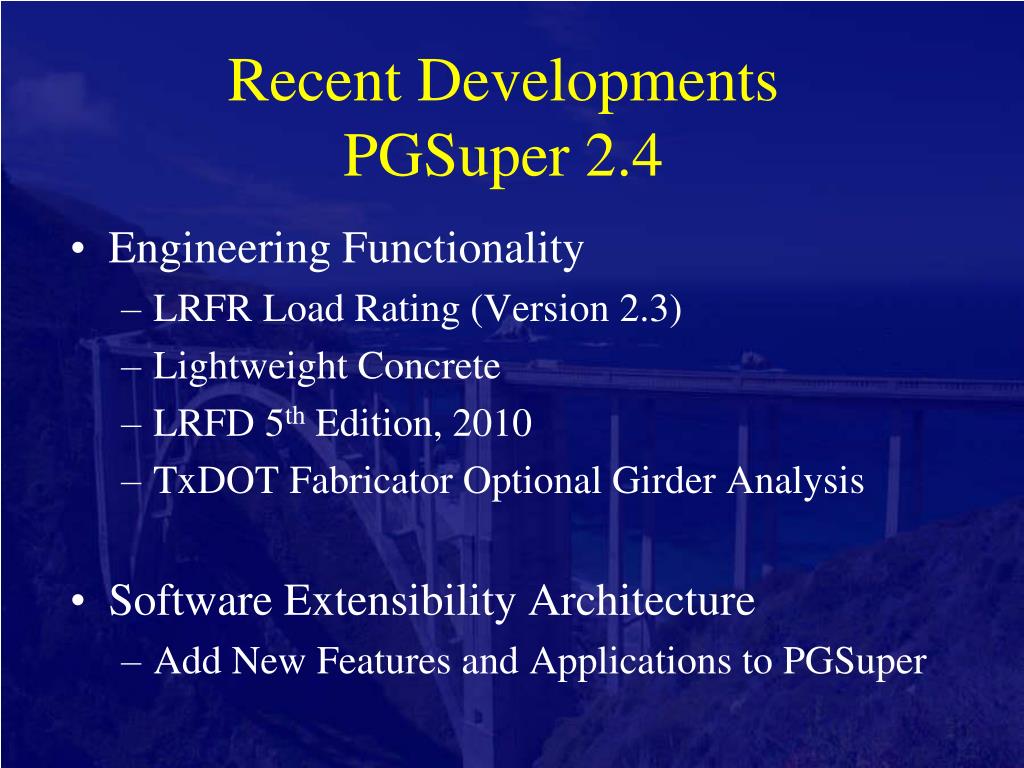 Recent Developments
PGSuper 2.4

• Engineering Functionality
– LRFR Load Rating (Version 2.3)
– Lightweight Concrete
– LRFD 5$^{th}$ Edition, 2010
– TxDOT Fabricator Optional Girder Analysis

• Software Extensibility Architecture
– Add New Features and Applications to PGSuper